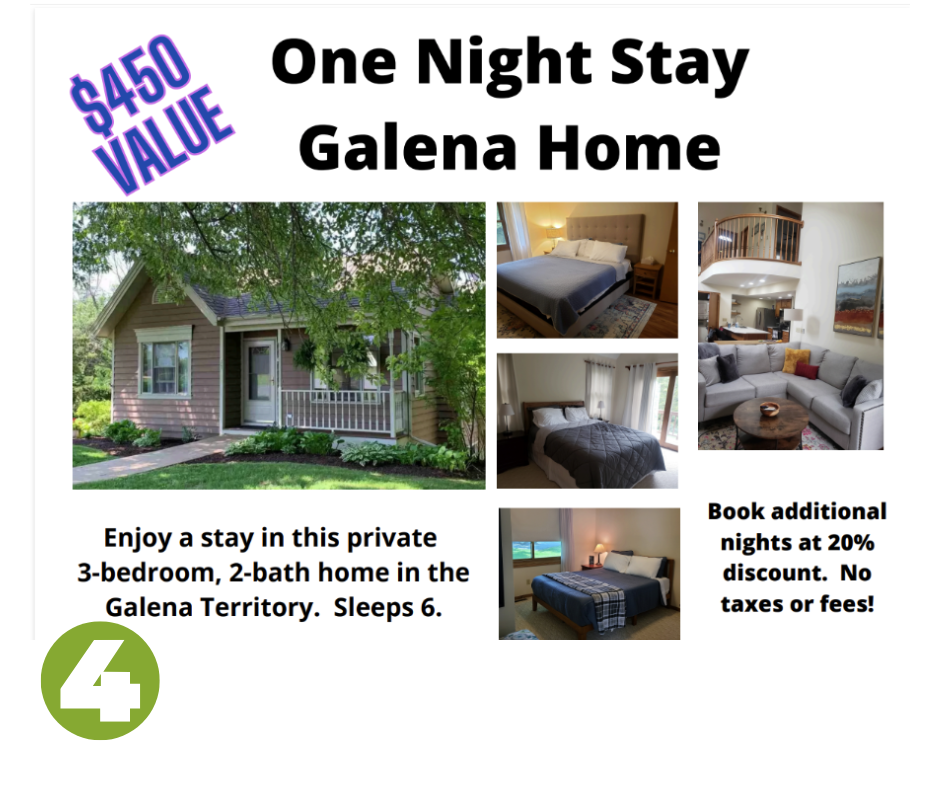 $450 VALUE

One Night Stay Galena Home

Enjoy a stay in this private 3-bedroom, 2-bath home in the Galena Territory. Sleeps 6.

Book additional nights at 20% discount. No taxes or fees!

4